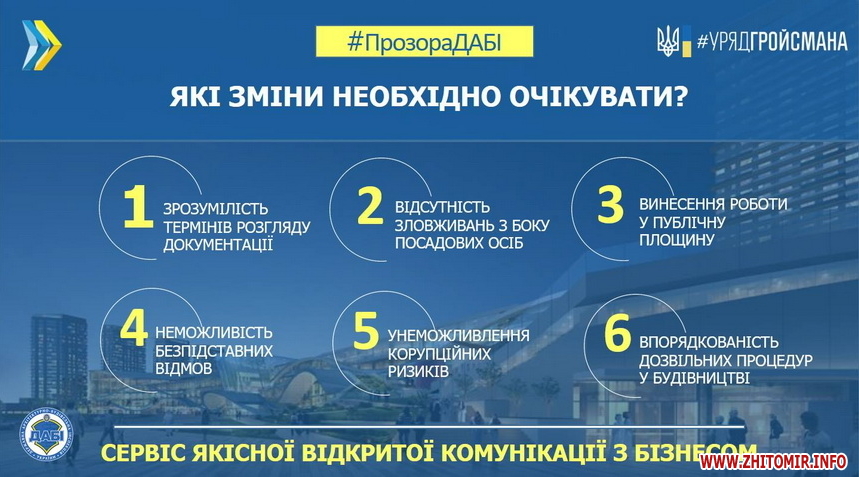 #ПрозораДАБІ

#УРЯДГРОЙСМАНА

ЯКІ ЗМІНИ НЕОБХІДНО ОЧІКУВАТИ?

1 ЗРОЗУМІЛІСТЬ ТЕРМІНІВ РОЗГЛЯДУ ДОКУМЕНТАЦІЇ

2 ВІДСУТНІСТЬ ЗЛОВЖИВАНЬ З БОКУ ПОСАДОВИХ ОСІБ

3 ВИНЕСЕННЯ РОБОТИ У ПУБЛІЧНУ ПЛОЩИНУ

4 НЕМОЖЛИВІСТЬ БЕЗПІДСТАВНИХ ВІДМОВ

5 УНЕМОЖЛИВЛЕННЯ КОРУПЦІЙНИХ РИЗИКІВ

6 ВПОРЯДКОВАНІСТЬ ДОЗВІЛЬНИХ ПРОЦЕДУР У БУДІВНИЦТВІ

ДАБІ

СЕРВІС ЯКІСНОЇ ВІДКРИТОЇ КОМУНІКАЦІЇ З БІЗНЕСОМ

WWW.ZHITOMIR.INFO